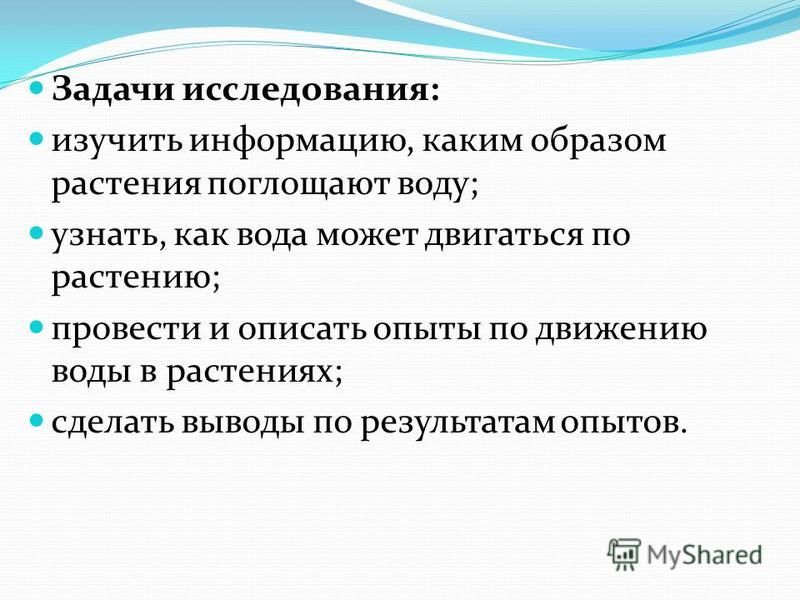 Задачи исследования:

изучить информацию, каким образом растения поглощают воду;

узнать, как вода может двигаться по растению;

провести и описать опыты по движению воды в растениях;

сделать выводы по результатам опытов.

MyShared